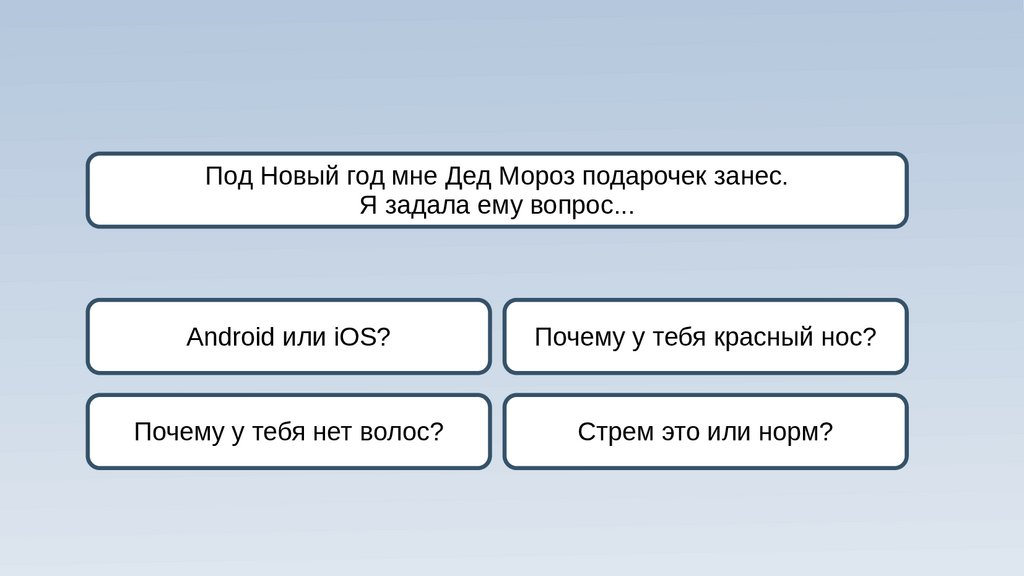 Под Новый год мне Дед Мороз подарочек занес.
Я задала ему вопрос...

Android или iOS?

Почему у тебя красный нос?

Почему у тебя нет волос?

Стрем это или норм?